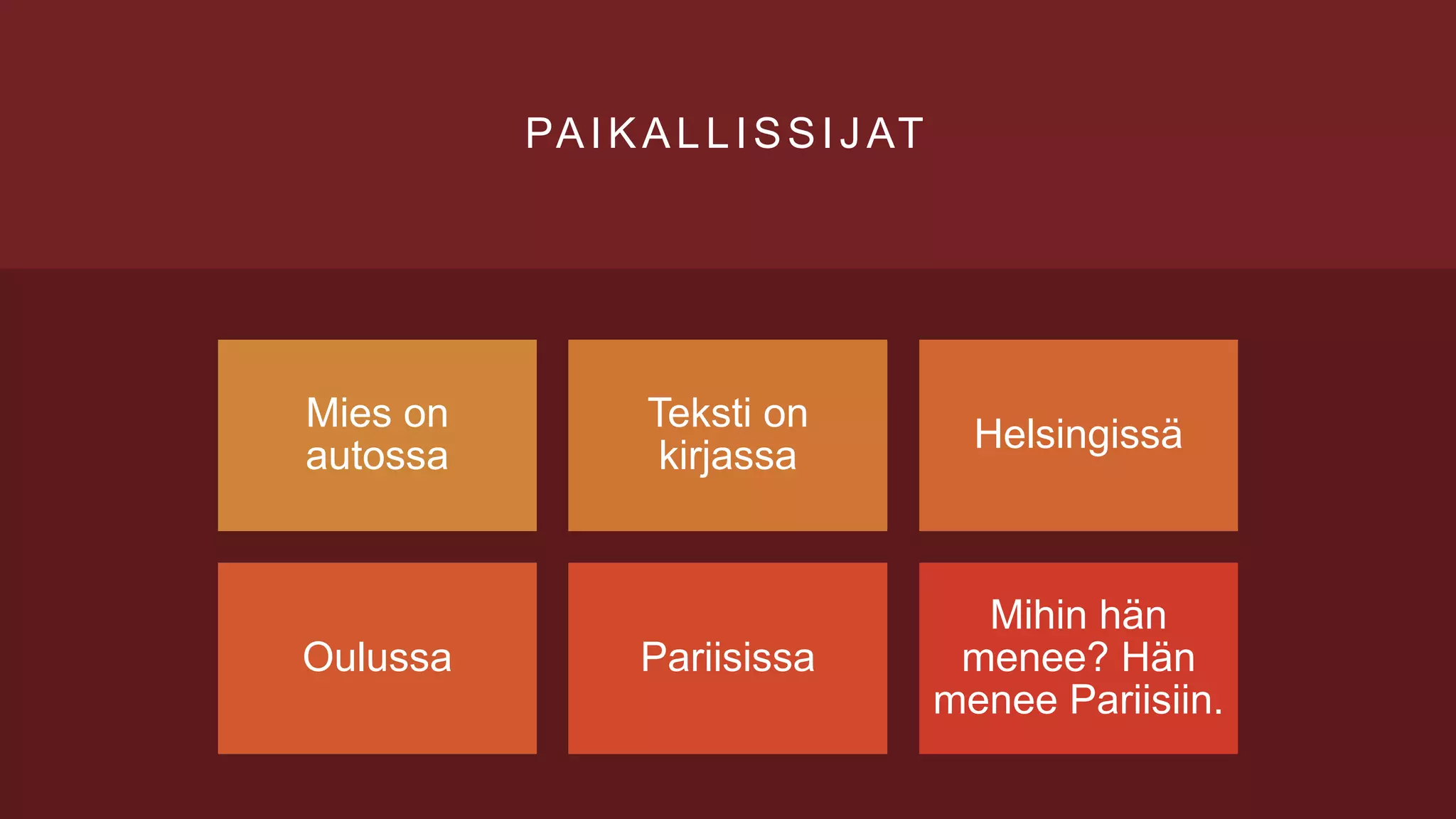 PAIKALLISSIJAT

Mies on autossa

Teksti on kirjassa

Helsingissä

Oulussa

Pariisissa

Mihin hän menee? Hän menee Pariisiin.